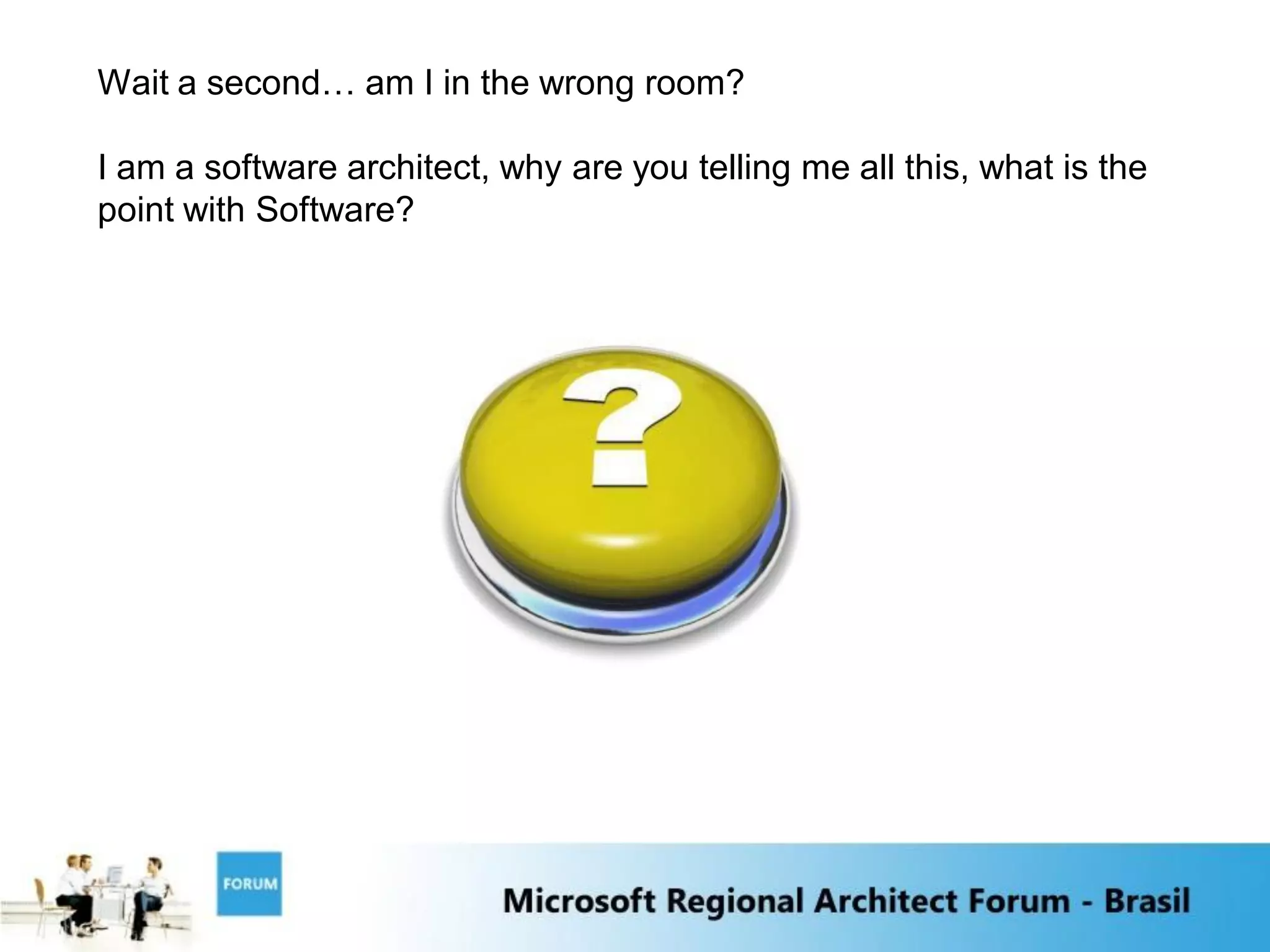 Wait a second… am I in the wrong room?

I am a software architect, why are you telling me all this, what is the point with Software?

?

FORUM

Microsoft Regional Architect Forum - Brasil